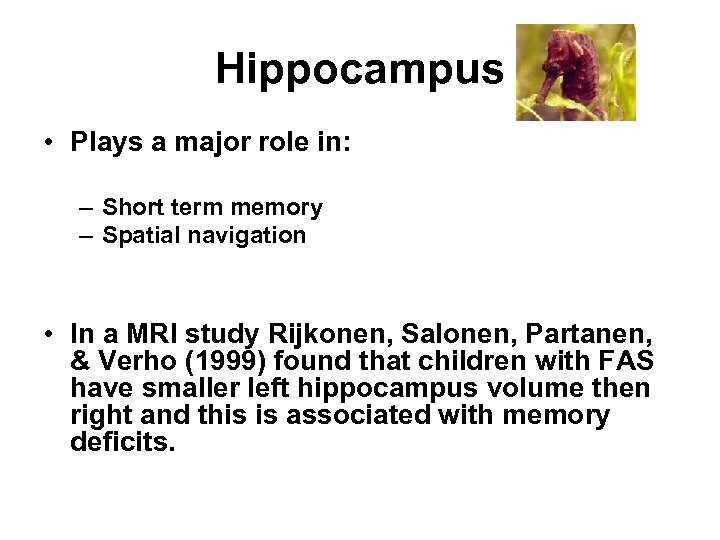 Hippocampus

• Plays a major role in:

– Short term memory
– Spatial navigation

• In a MRI study Rijkonen, Salonen, Partanen, & Verho (1999) found that children with FAS have smaller left hippocampus volume then right and this is associated with memory deficits.